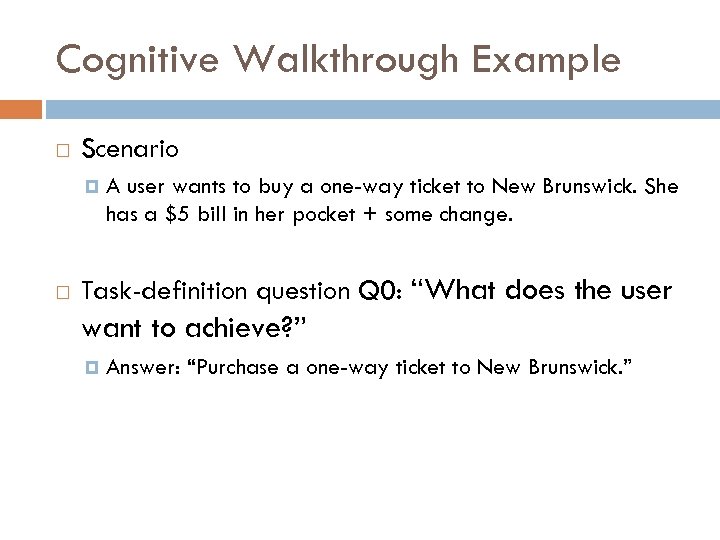 Cognitive Walkthrough Example

Scenario

A user wants to buy a one-way ticket to New Brunswick. She has a \$5 bill in her pocket + some change.

Task-definition question Q0: “What does the user want to achieve?”

Answer: “Purchase a one-way ticket to New Brunswick.”